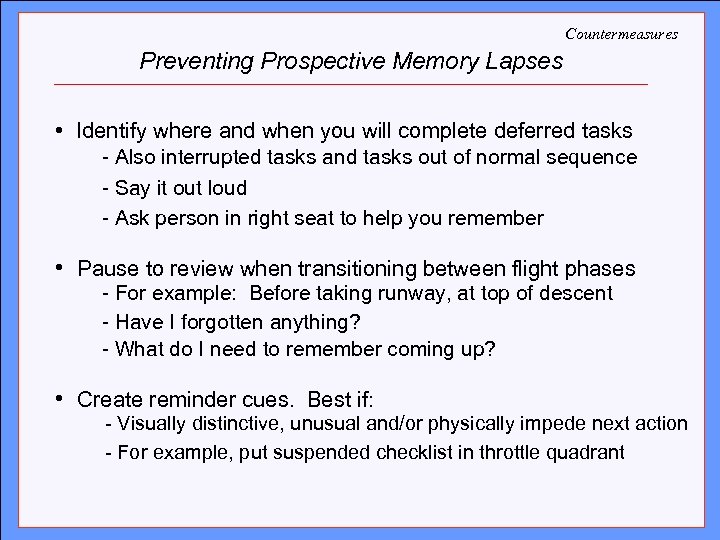 Countermeasures

Preventing Prospective Memory Lapses

• Identify where and when you will complete deferred tasks
- Also interrupted tasks and tasks out of normal sequence
- Say it out loud
- Ask person in right seat to help you remember

• Pause to review when transitioning between flight phases
- For example: Before taking runway, at top of descent
- Have I forgotten anything?
- What do I need to remember coming up?

• Create reminder cues. Best if:
- Visually distinctive, unusual and/or physically impede next action
- For example, put suspended checklist in throttle quadrant